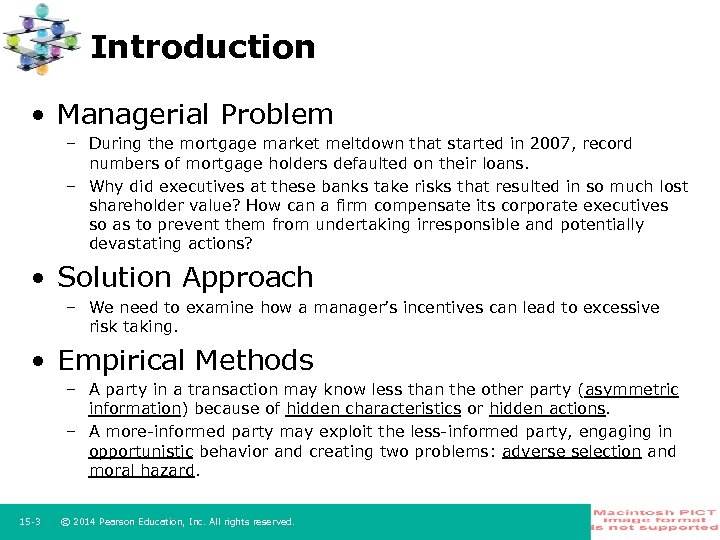 Introduction

• Managerial Problem
– During the mortgage market meltdown that started in 2007, record numbers of mortgage holders defaulted on their loans.
– Why did executives at these banks take risks that resulted in so much lost shareholder value? How can a firm compensate its corporate executives so as to prevent them from undertaking irresponsible and potentially devastating actions?

• Solution Approach
– We need to examine how a manager's incentives can lead to excessive risk taking.

• Empirical Methods
– A party in a transaction may know less than the other party (asymmetric information) because of hidden characteristics or hidden actions.
– A more-informed party may exploit the less-informed party, engaging in opportunistic behavior and creating two problems: adverse selection and moral hazard.

15-3 © 2014 Pearson Education, Inc. All rights reserved.

Macintosh PICT image format is not supported